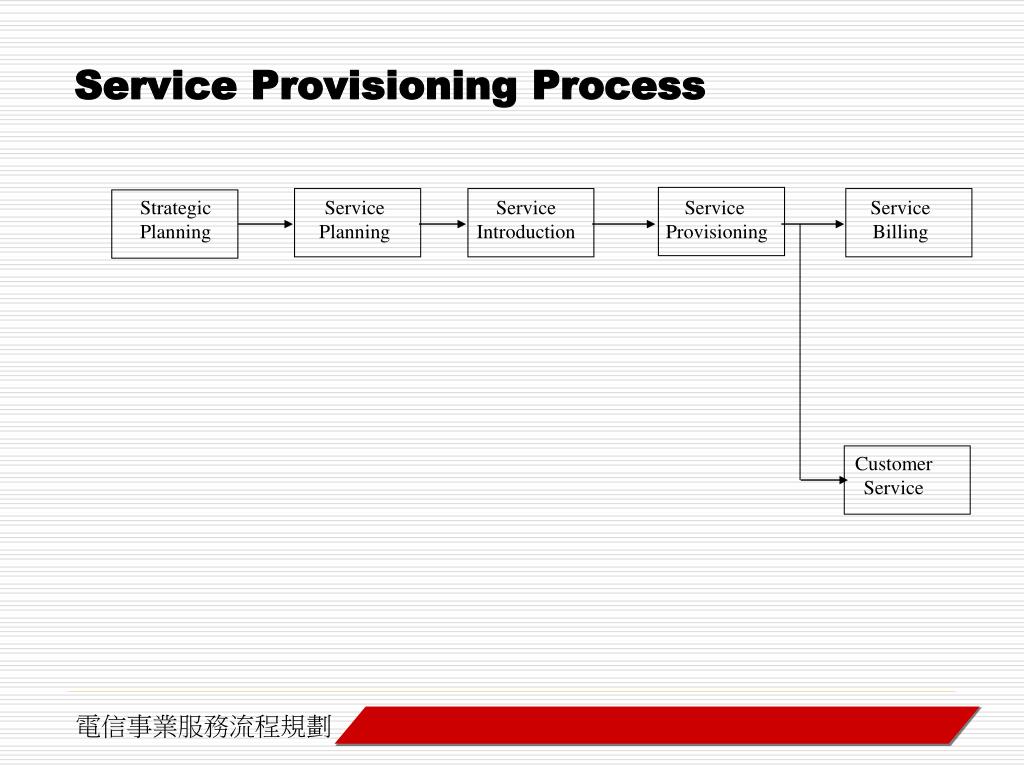 Service Provisioning Process

Strategic Planning

Service Planning

Service Introduction

Service Provisioning

Service Billing

Customer Service

電信事業服務流程規劃